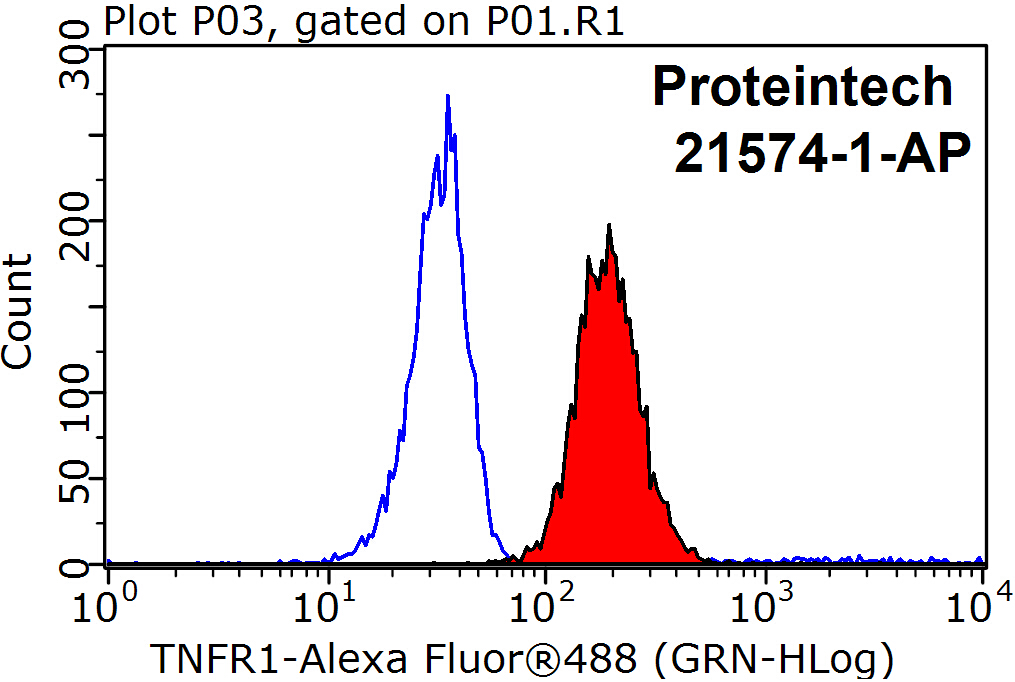 Plot P03, gated on P01.R1

Proteintech
21574-1-AP

Count

300
200
100
50
0

$10^0$ $10^1$ $10^2$ $10^3$ $10^4$

TNFR1-Alexa Fluor®488 (GRN-HLog)